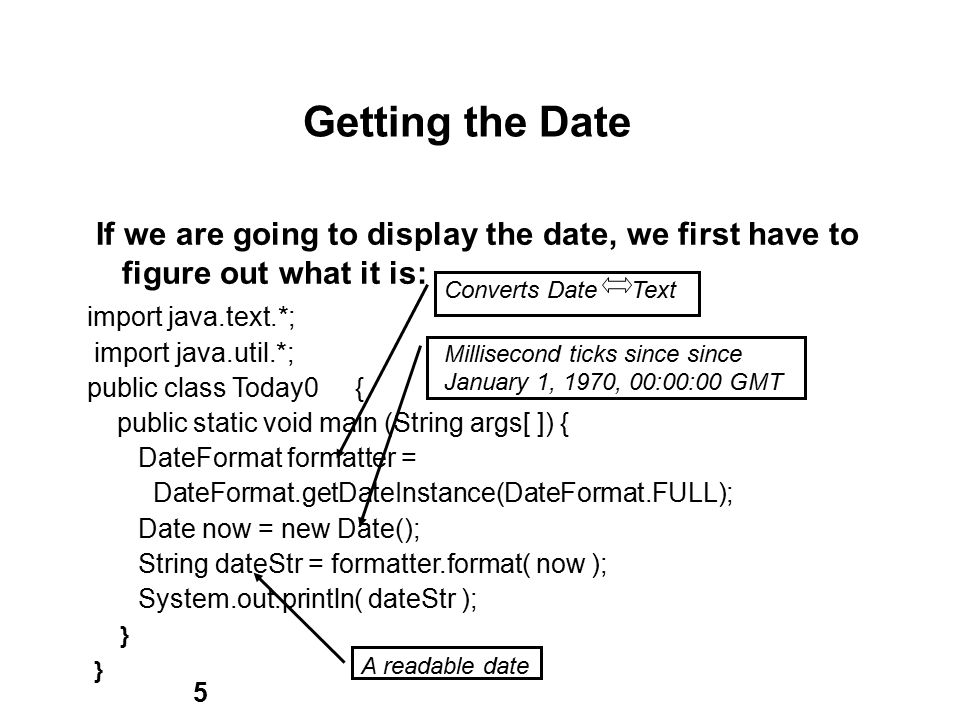 Getting the Date

If we are going to display the date, we first have to figure out what it is:

Converts Date ⇔ Text

Millisecond ticks since since January 1, 1970, 00:00:00 GMT

import java.text.*;
import java.util.*;
public class Today0 {
public static void main (String args[ ]) {
DateFormat formatter =
DateFormat.getDateInstance(DateFormat.FULL);
Date now = new Date();
String dateStr = formatter.format( now );
System.out.println( dateStr );
}
}

A readable date

5